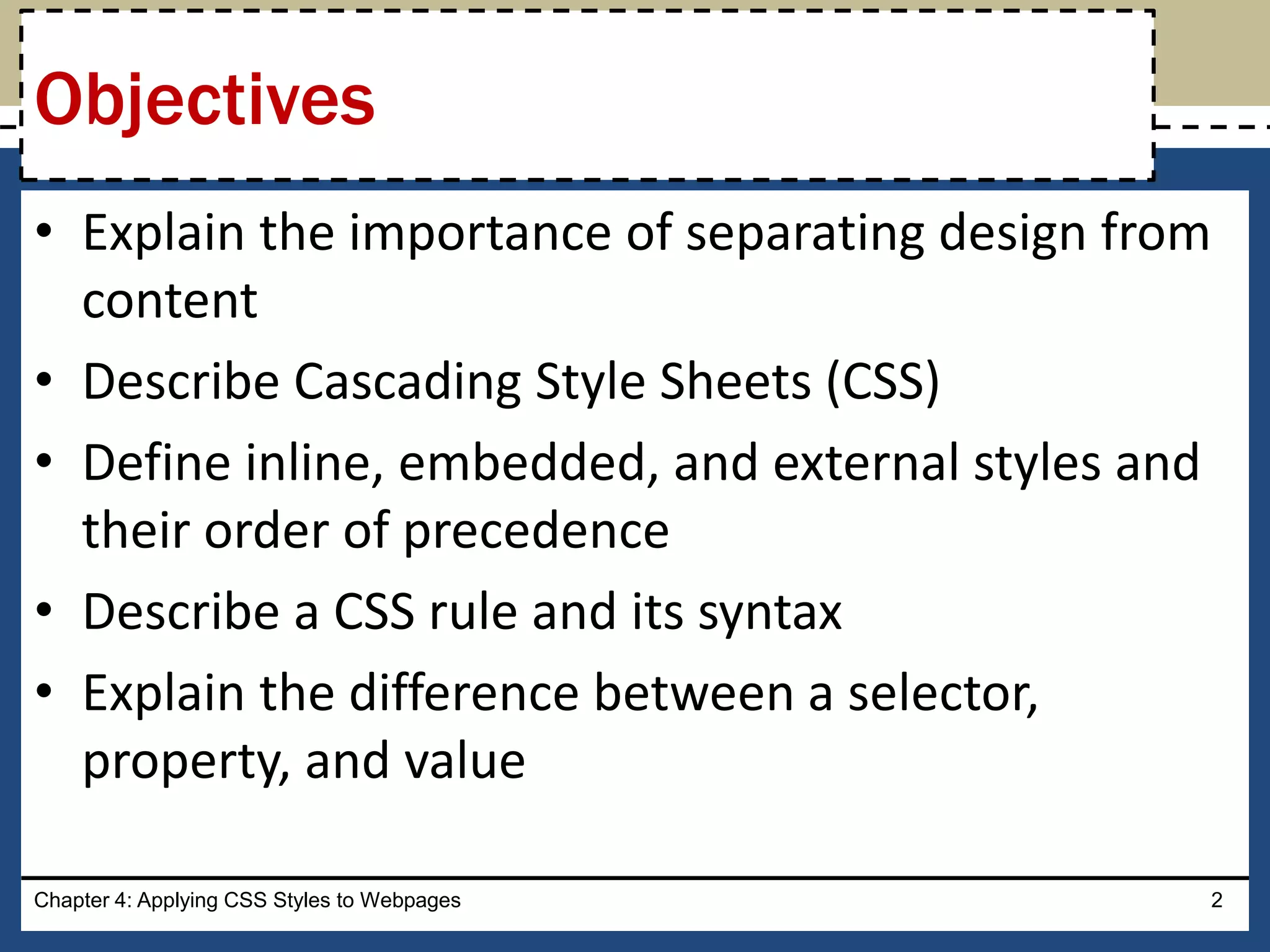 Objectives

• Explain the importance of separating design from content
• Describe Cascading Style Sheets (CSS)
• Define inline, embedded, and external styles and their order of precedence
• Describe a CSS rule and its syntax
• Explain the difference between a selector, property, and value

Chapter 4: Applying CSS Styles to Webpages 2